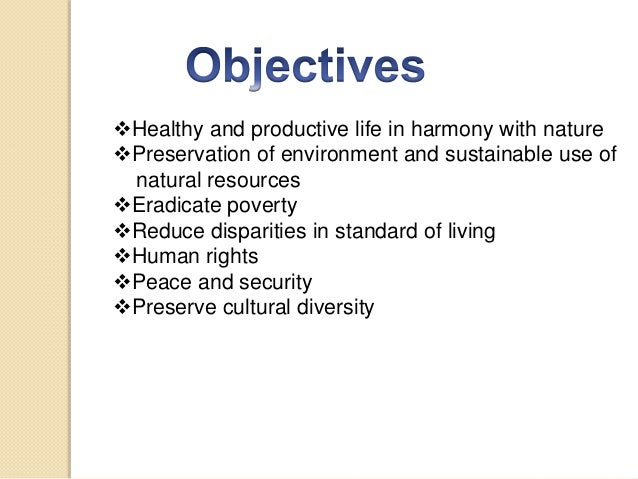 Objectives

❖Healthy and productive life in harmony with nature
❖Preservation of environment and sustainable use of natural resources
❖Eradicate poverty
❖Reduce disparities in standard of living
❖Human rights
❖Peace and security
❖Preserve cultural diversity